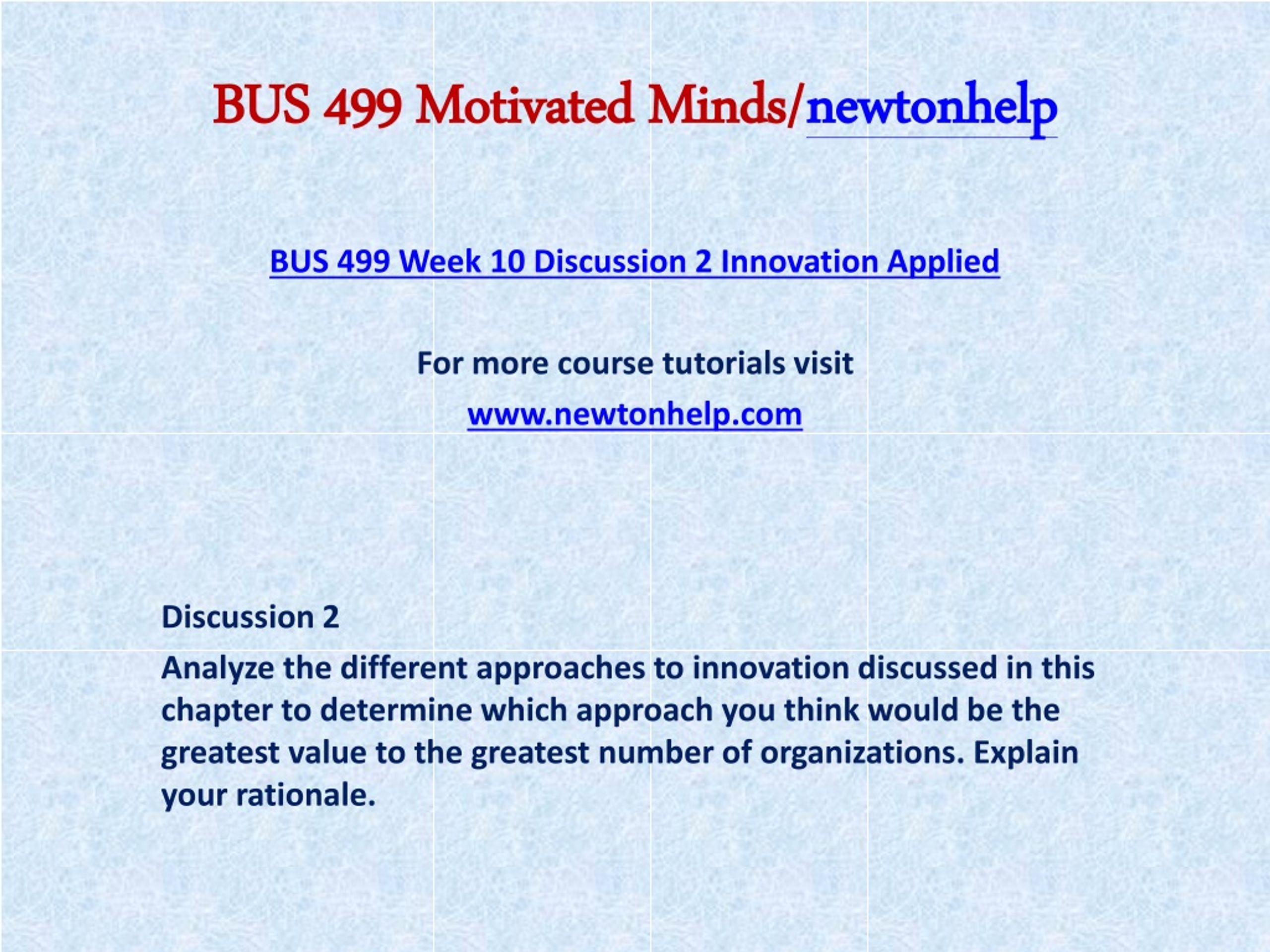 BUS 499 Motivated Minds/newtonhelp

BUS 499 Week 10 Discussion 2 Innovation Applied

For more course tutorials visit

www.newtonhelp.com

Discussion 2

Analyze the different approaches to innovation discussed in this chapter to determine which approach you think would be the greatest value to the greatest number of organizations. Explain your rationale.